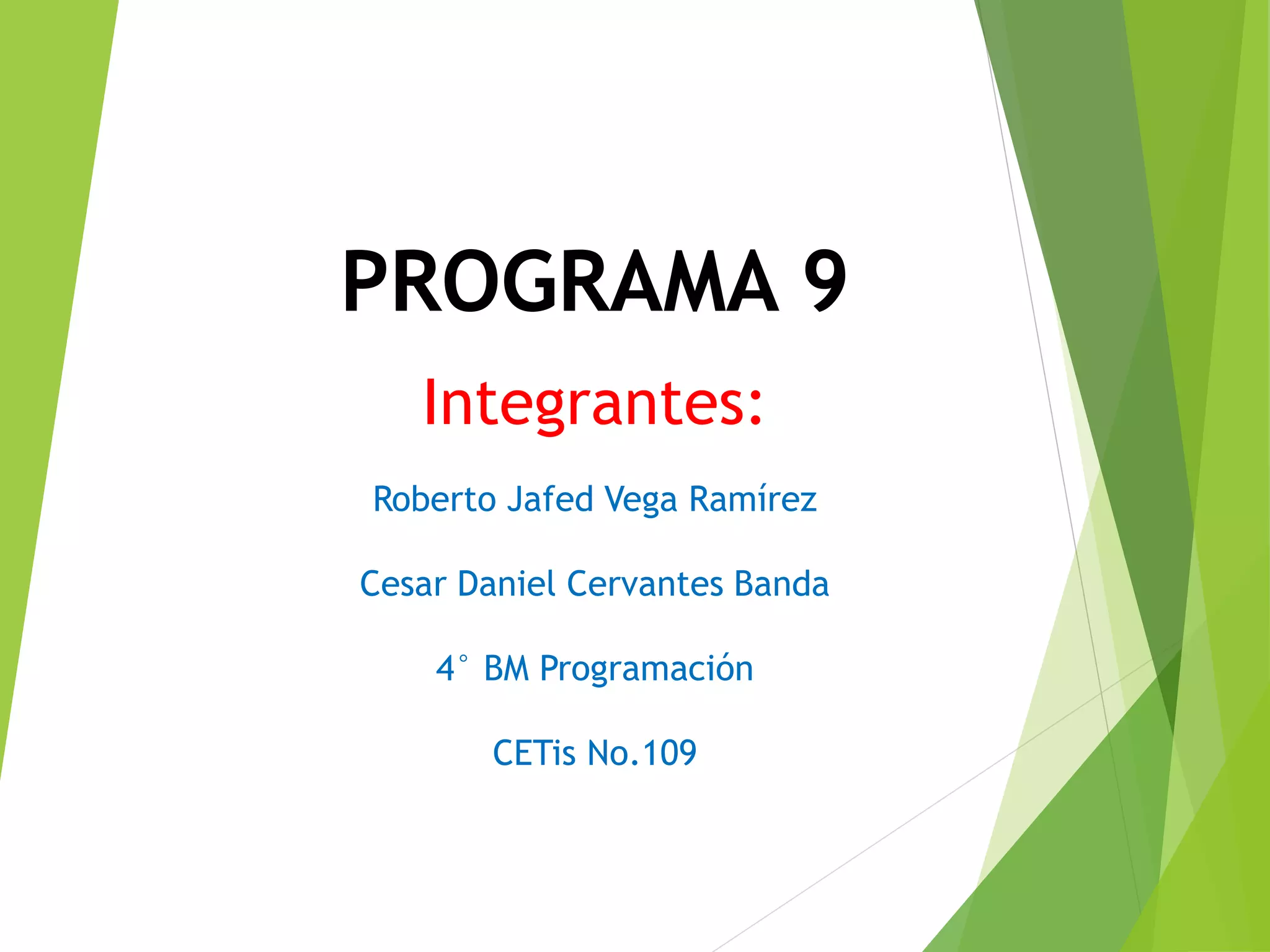 PROGRAMA 9

Integrantes:

Roberto Jafed Vega Ramírez

Cesar Daniel Cervantes Banda

4° BM Programación

CETis No.109